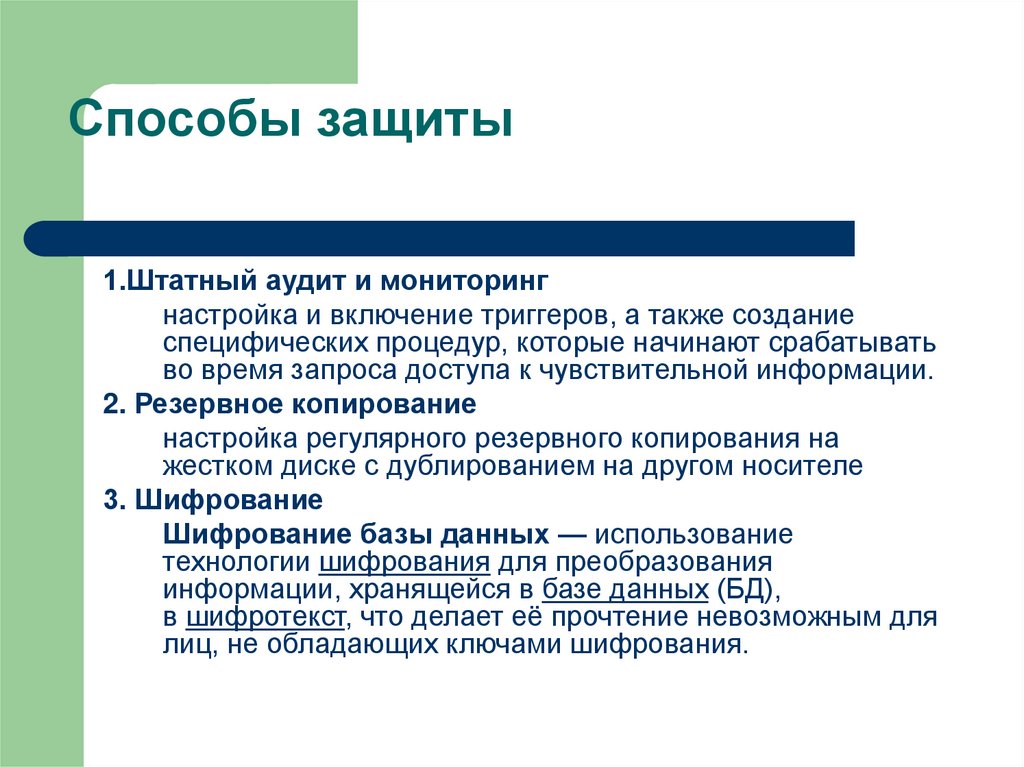 Способы защиты

1.Штатный аудит и мониторинг

настройка и включение триггеров, а также создание специфических процедур, которые начинают срабатывать во время запроса доступа к чувствительной информации.

2. Резервное копирование

настройка регулярного резервного копирования на жестком диске с дублированием на другом носителе

3. Шифрование

Шифрование базы данных — использование технологии шифрования для преобразования информации, хранящейся в базе данных (БД), в шифротекст, что делает её прочтение невозможным для лиц, не обладающих ключами шифрования.